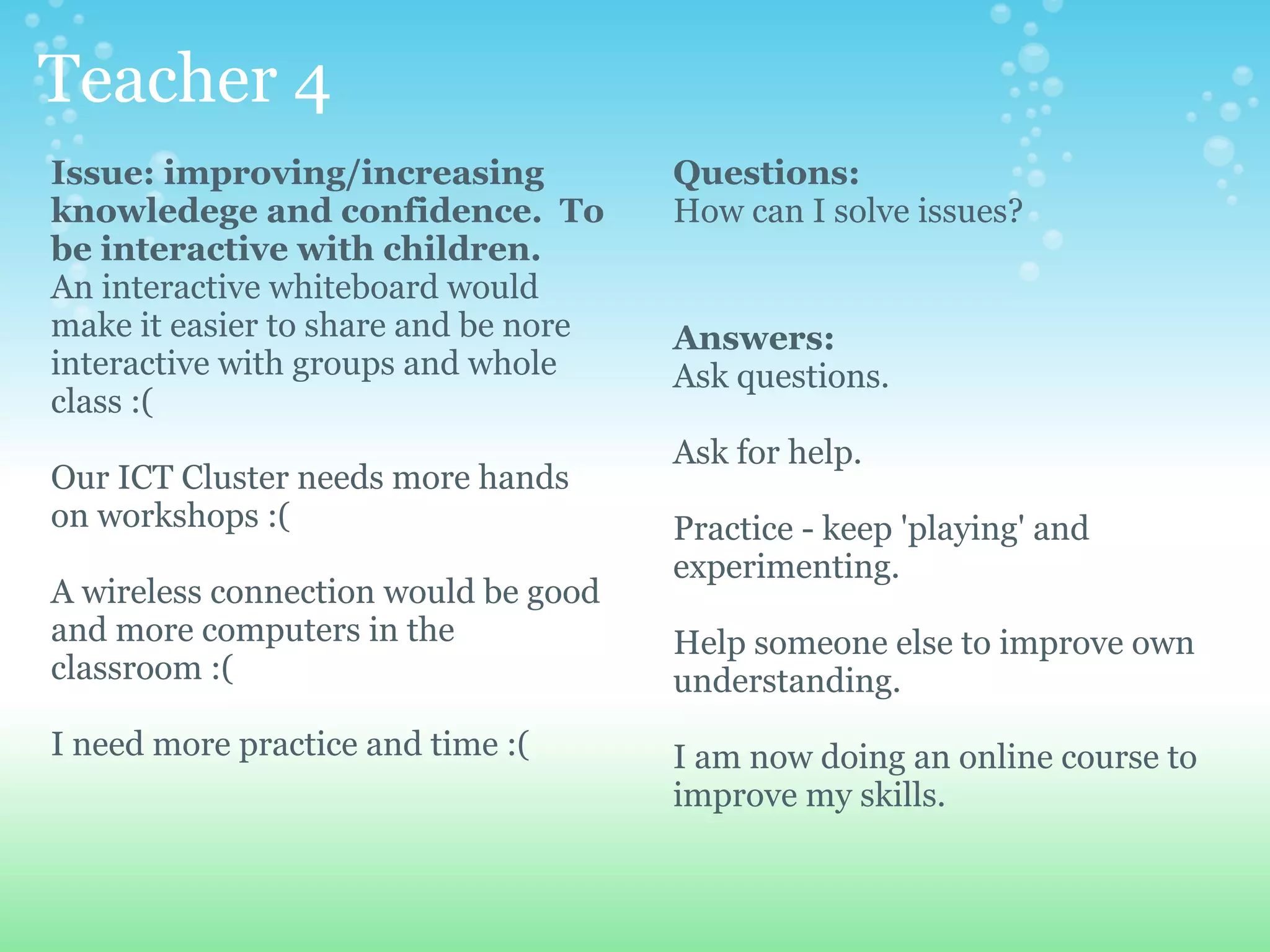 Teacher 4

Issue: improving/increasing knowledege and confidence.  To be interactive with children.
An interactive whiteboard would make it easier to share and be nore interactive with groups and whole class :(

Our ICT Cluster needs more hands on workshops :(

A wireless connection would be good and more computers in the classroom :(

I need more practice and time :(

Questions:
How can I solve issues?

Answers:
Ask questions.

Ask for help.

Practice - keep 'playing' and experimenting.

Help someone else to improve own understanding.

I am now doing an online course to improve my skills.